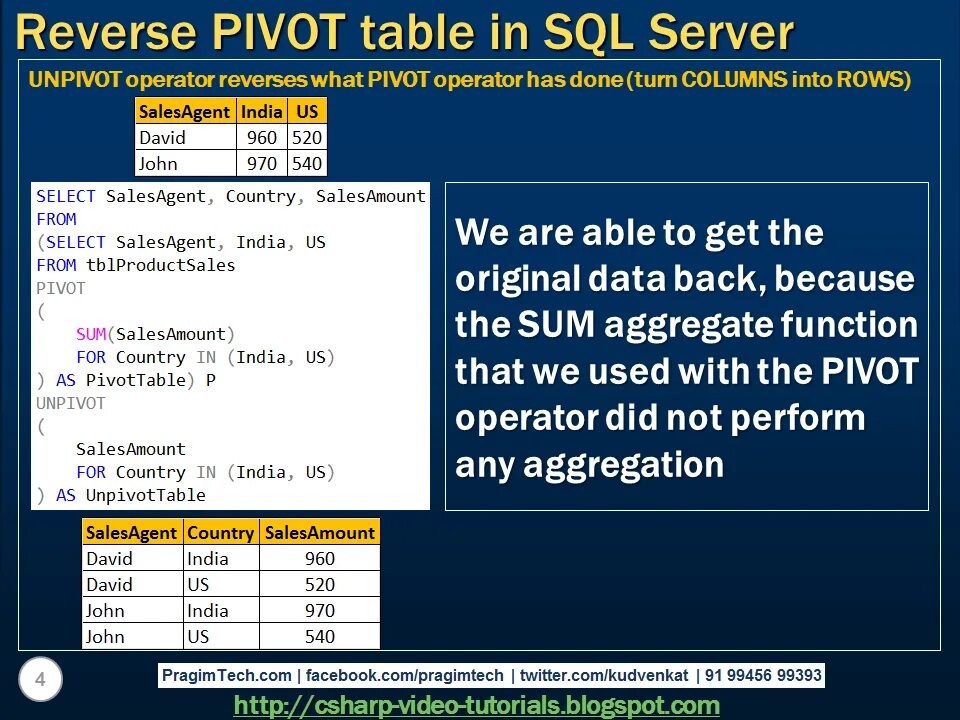 Reverse PIVOT table in SQL Server

UNPIVOT operator reverses what PIVOT operator has done (turn COLUMNS into ROWS)

| SalesAgent | India | US |
|---|---|---|
| David | 960 | 520 |
| John | 970 | 540 |

SELECT SalesAgent, Country, SalesAmount
FROM
(SELECT SalesAgent, India, US
FROM tblProductSales
PIVOT
(
SUM(SalesAmount)
FOR Country IN (India, US)
) AS PivotTable) P
UNPIVOT
(
SalesAmount
FOR Country IN (India, US)
) AS UnpivotTable

We are able to get the original data back, because the SUM aggregate function that we used with the PIVOT operator did not perform any aggregation

| SalesAgent | Country | SalesAmount |
|---|---|---|
| David | India | 960 |
| David | US | 520 |
| John | India | 970 |
| John | US | 540 |

4

PragimTech.com | facebook.com/pragimtech | twitter.com/kudvenkat | 91 99456 99393

http://csharp-video-tutorials.blogspot.com